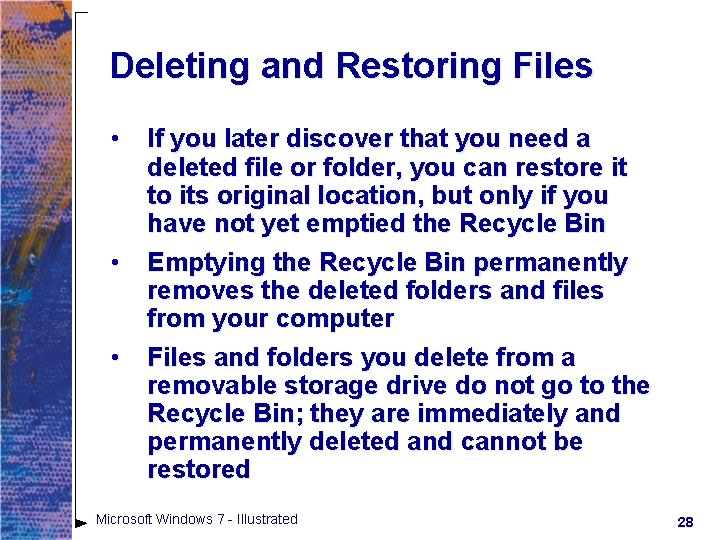 Deleting and Restoring Files

• If you later discover that you need a deleted file or folder, you can restore it to its original location, but only if you have not yet emptied the Recycle Bin

• Emptying the Recycle Bin permanently removes the deleted folders and files from your computer

• Files and folders you delete from a removable storage drive do not go to the Recycle Bin; they are immediately and permanently deleted and cannot be restored

Microsoft Windows 7 - Illustrated

28